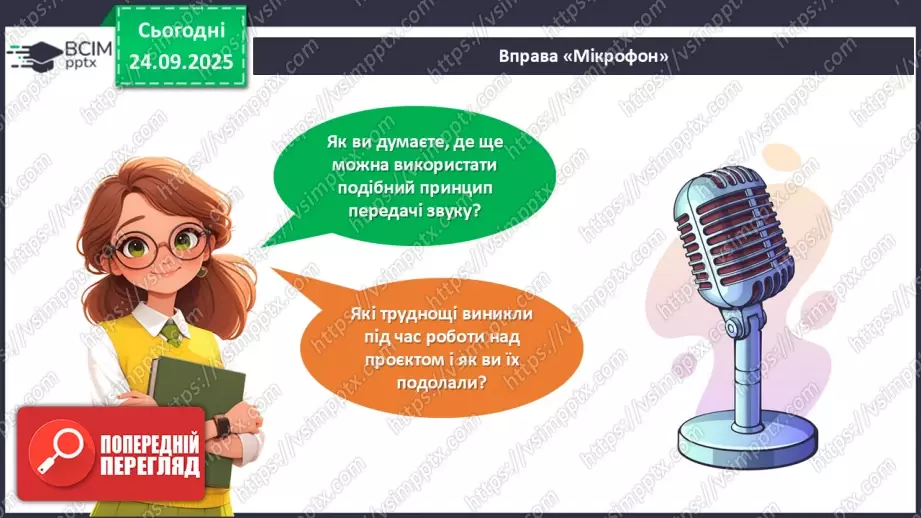 ВСІМ pptx

Сьогодні 24.09.2025

Вправа «Мікрофон»

Як ви думаєте, де ще можна використати подібний принцип передачі звуку?

Які труднощі виникли під час роботи над проєктом і як ви їх подолали?

ПОПЕРЕДНІЙ ПЕРЕГЛЯД

https://vsimpptx.com